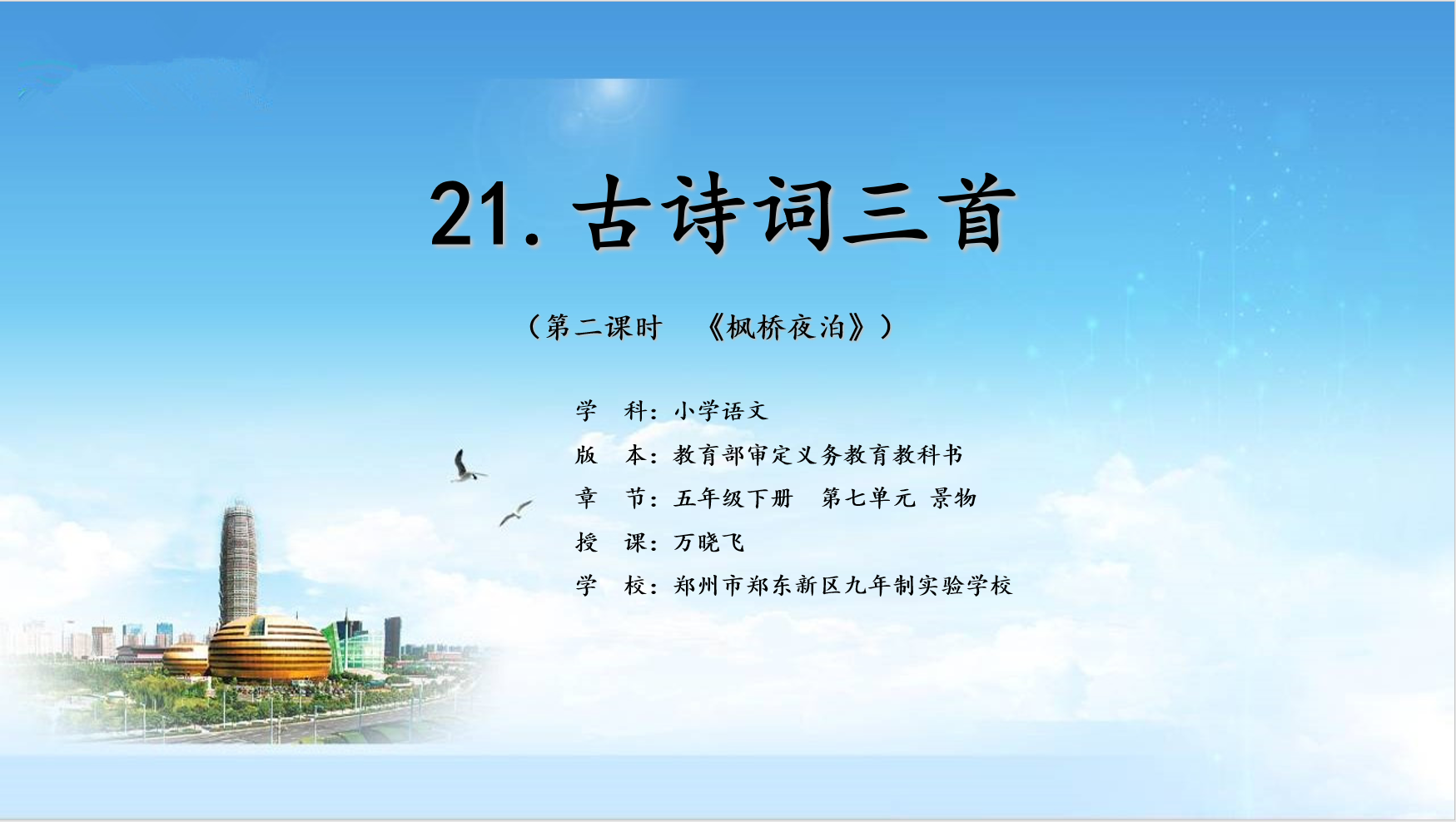 21. 古诗词三首

（第二课时　《枫桥夜泊》）

学　科：小学语文
版　本：教育部审定义务教育教科书
章　节：五年级下册　第七单元 景物
授　课：万晓飞
学　校：郑州市郑东新区九年制实验学校